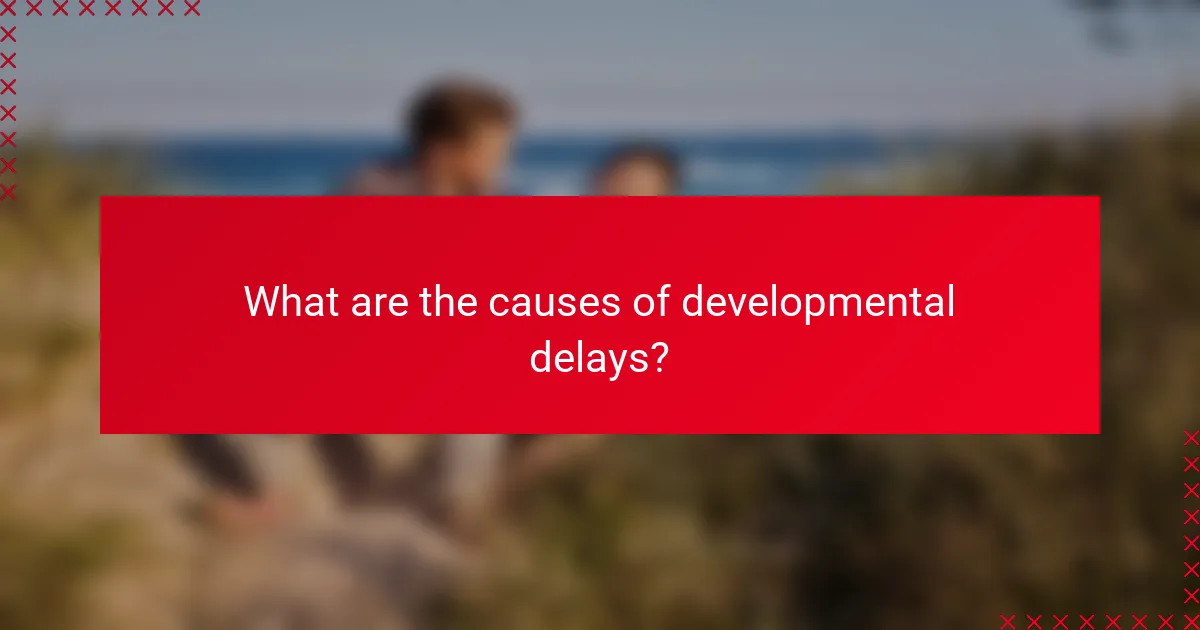 What are the causes of developmental delays?